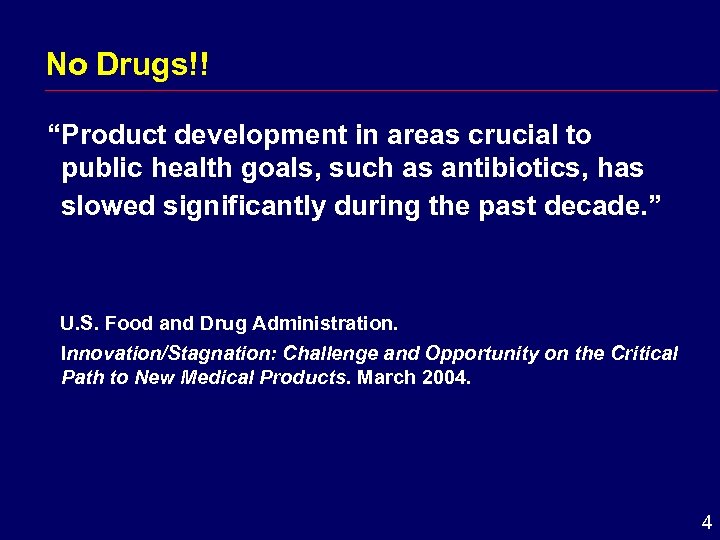 No Drugs!!

“Product development in areas crucial to public health goals, such as antibiotics, has slowed significantly during the past decade.”

U.S. Food and Drug Administration.

Innovation/Stagnation: Challenge and Opportunity on the Critical Path to New Medical Products. March 2004.

4